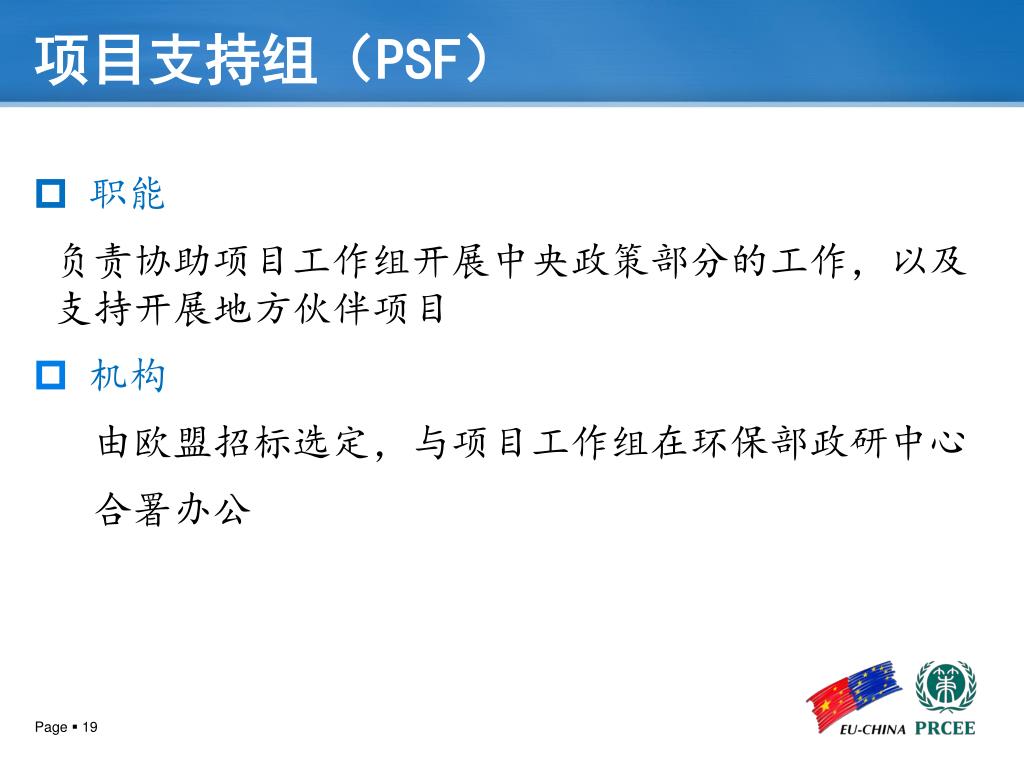 项目支持组（PSF）

职能

负责协助项目工作组开展中央政策部分的工作，以及支持开展地方伙伴项目

机构

由欧盟招标选定，与项目工作组在环保部政研中心合署办公

Page ▪ 19

EU-CHINA PRCEE